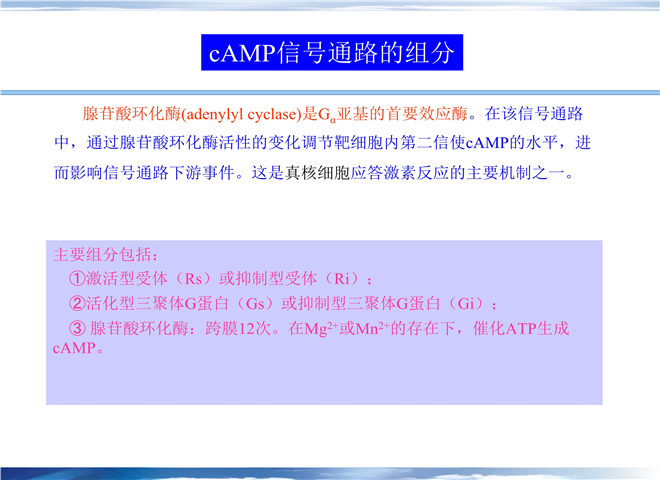 cAMP信号通路的组分

腺苷酸环化酶(adenylyl cyclase)是$G_{\alpha}$亚基的首要效应酶。在该信号通路中，通过腺苷酸环化酶活性的变化调节靶细胞内第二信使cAMP的水平，进而影响信号通路下游事件。这是真核细胞应答激素反应的主要机制之一。

主要组分包括：
①激活型受体（Rs）或抑制型受体（Ri）；
②活化型三聚体G蛋白（Gs）或抑制型三聚体G蛋白（Gi）；
③ 腺苷酸环化酶：跨膜12次。在$Mg^{2+}$或$Mn^{2+}$的存在下，催化ATP生成cAMP。